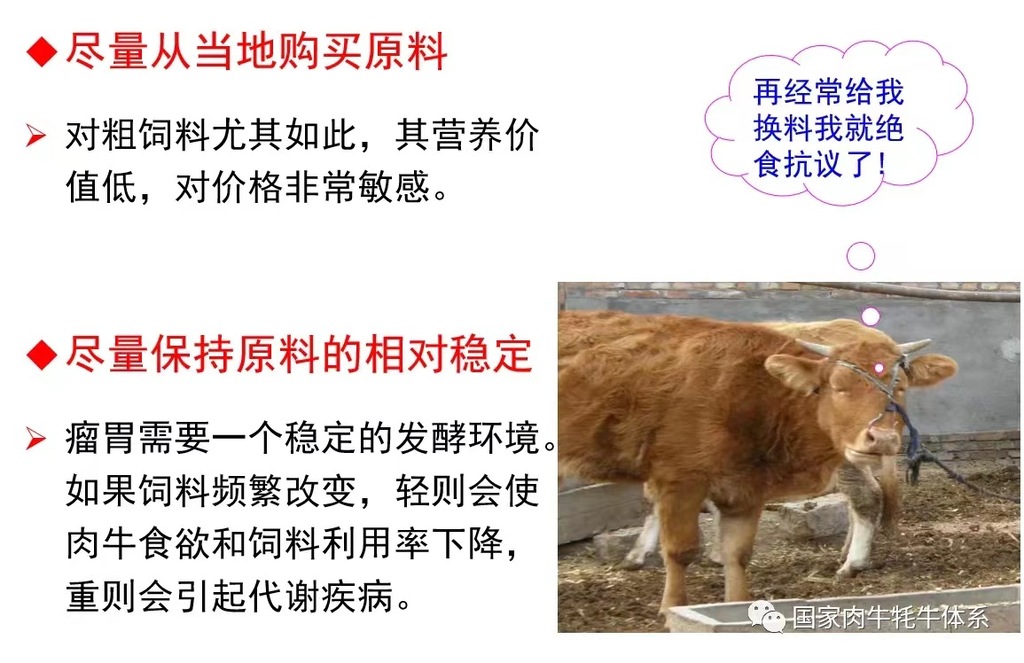 ◆ 尽量从当地购买原料

➢ 对粗饲料尤其如此，其营养价值低，对价格非常敏感。

再经常给我换料我就绝食抗议了！

◆ 尽量保持原料的相对稳定

➢ 瘤胃需要一个稳定的发酵环境。如果饲料频繁改变，轻则会使肉牛食欲和饲料利用率下降，重则会引起代谢疾病。

国家肉牛牦牛体系